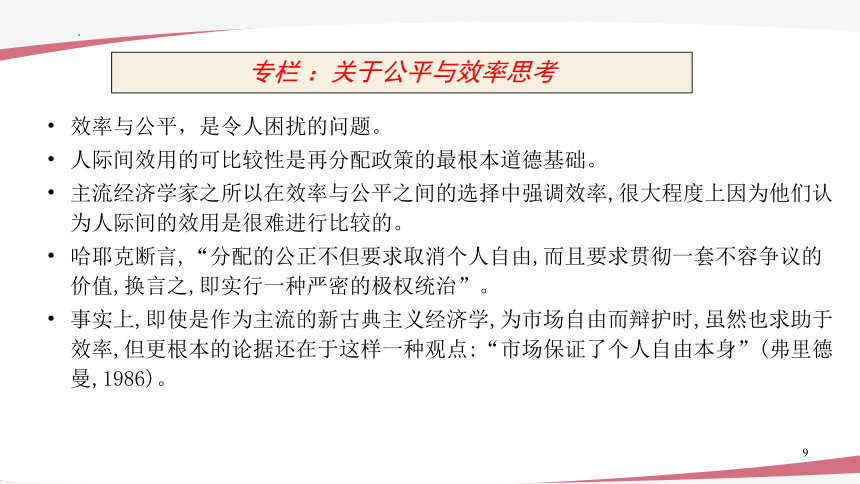 专栏：关于公平与效率思考

• 效率与公平，是令人困扰的问题。
• 人际间效用的可比较性是再分配政策的最根本道德基础。
• 主流经济学家之所以在效率与公平之间的选择中强调效率，很大程度上因为他们认为人际间的效用是很难进行比较的。
• 哈耶克断言，“分配的公正不但要求取消个人自由，而且要求贯彻一套不容争议的价值，换言之，即实行一种严密的极权统治”。
• 事实上，即使是作为主流的新古典主义经济学，为市场自由而辩护时，虽然也求助于效率，但更根本的论据还在于这样一种观点：“市场保证了个人自由本身”（弗里德曼，1986）。

9